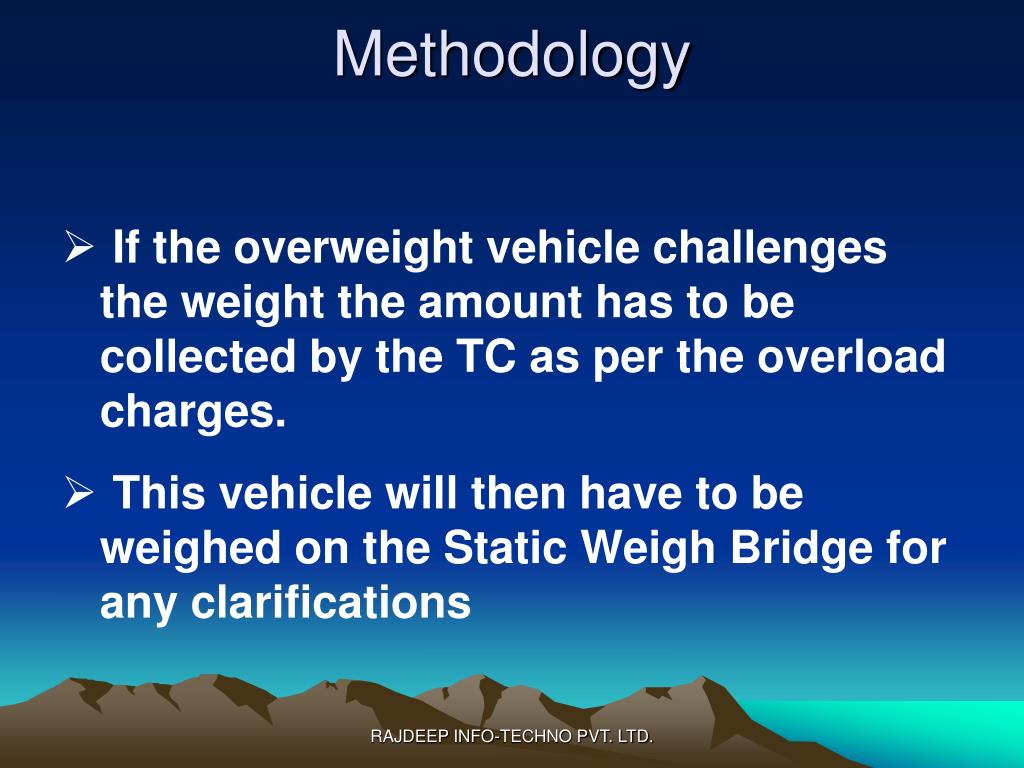 Methodology

➢ If the overweight vehicle challenges the weight the amount has to be collected by the TC as per the overload charges.

➢ This vehicle will then have to be weighed on the Static Weigh Bridge for any clarifications

RAJDEEP INFO-TECHNO PVT. LTD.